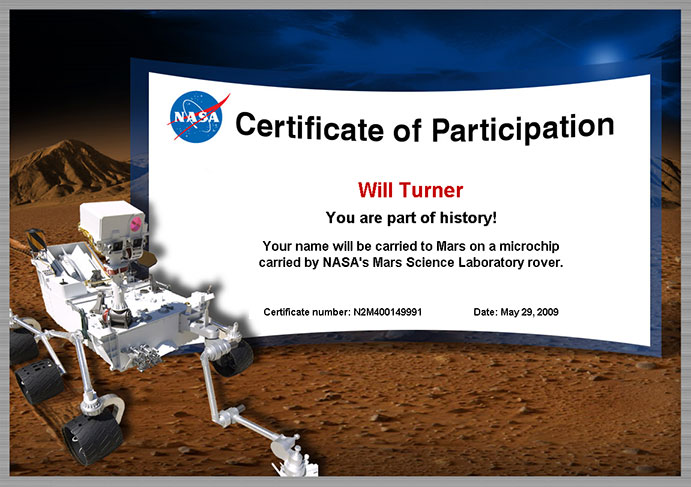 NASA

Certificate of Participation

Will Turner

You are part of history!

Your name will be carried to Mars on a microchip carried by NASA's Mars Science Laboratory rover.

Certificate number: N2M400149991

Date: May 29, 2009